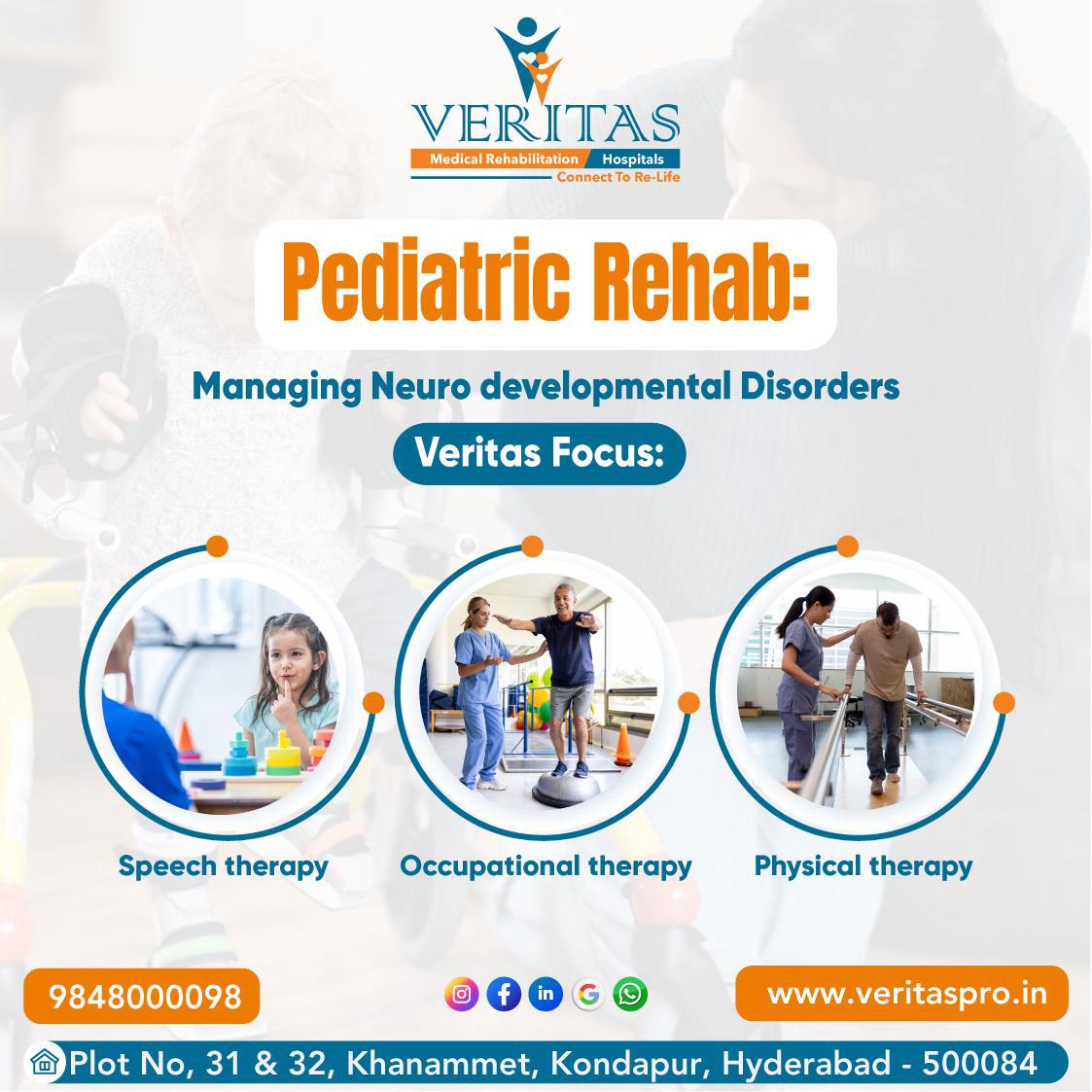 VERITAS
Medical Rehabilitation Hospitals
Connect To Re-Life

Pediatric Rehab:

Managing Neuro developmental Disorders

Veritas Focus:

Speech therapy

Occupational therapy

Physical therapy

9848000098

www.veritaspro.in

Plot No, 31 & 32, Khanammet, Kondapur, Hyderabad - 500084